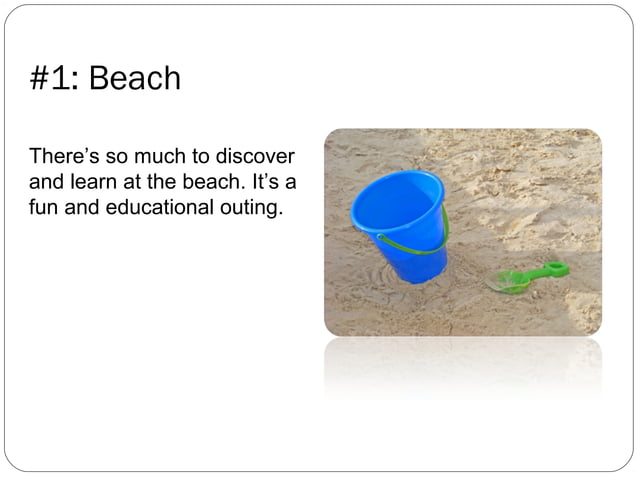 #1: Beach

There’s so much to discover and learn at the beach. It’s a fun and educational outing.